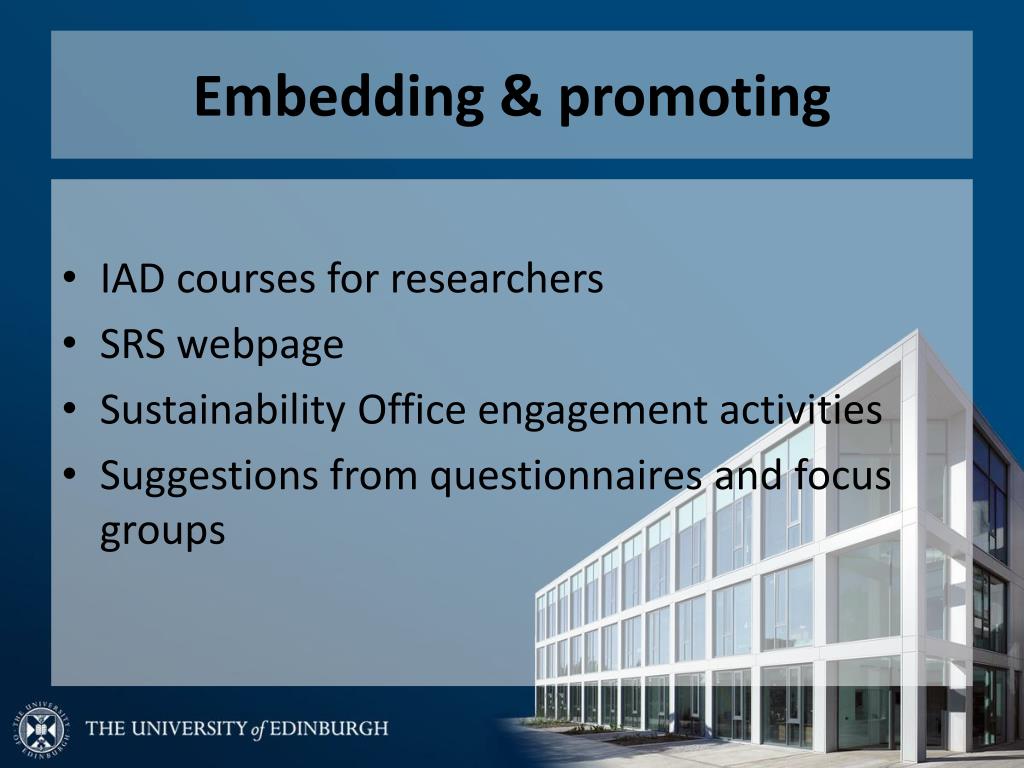 Embedding & promoting

• IAD courses for researchers
• SRS webpage
• Sustainability Office engagement activities
• Suggestions from questionnaires and focus groups

THE UNIVERSITY of EDINBURGH